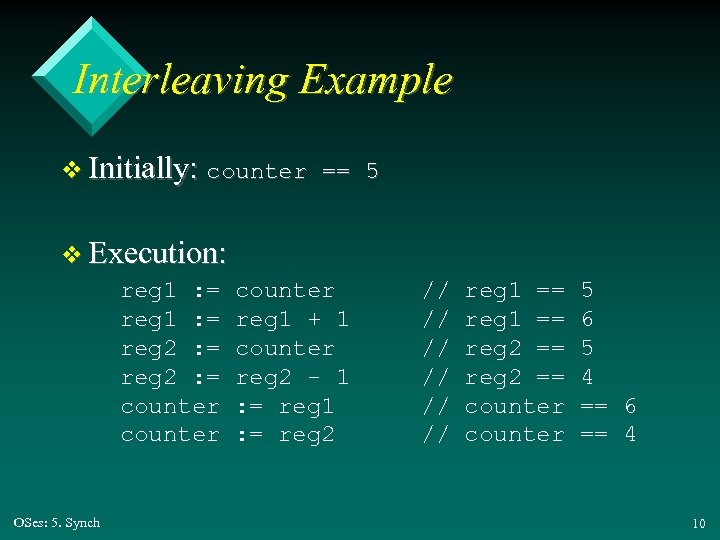 Interleaving Example

❖ Initially: counter == 5

❖ Execution:

reg1 := counter // reg1 == 5
reg1 := reg1 + 1 // reg1 == 6
reg2 := counter // reg2 == 5
reg2 := reg2 - 1 // reg2 == 4
counter := reg1 // counter == 6
counter := reg2 // counter == 4

OSes: 5. Synch

10